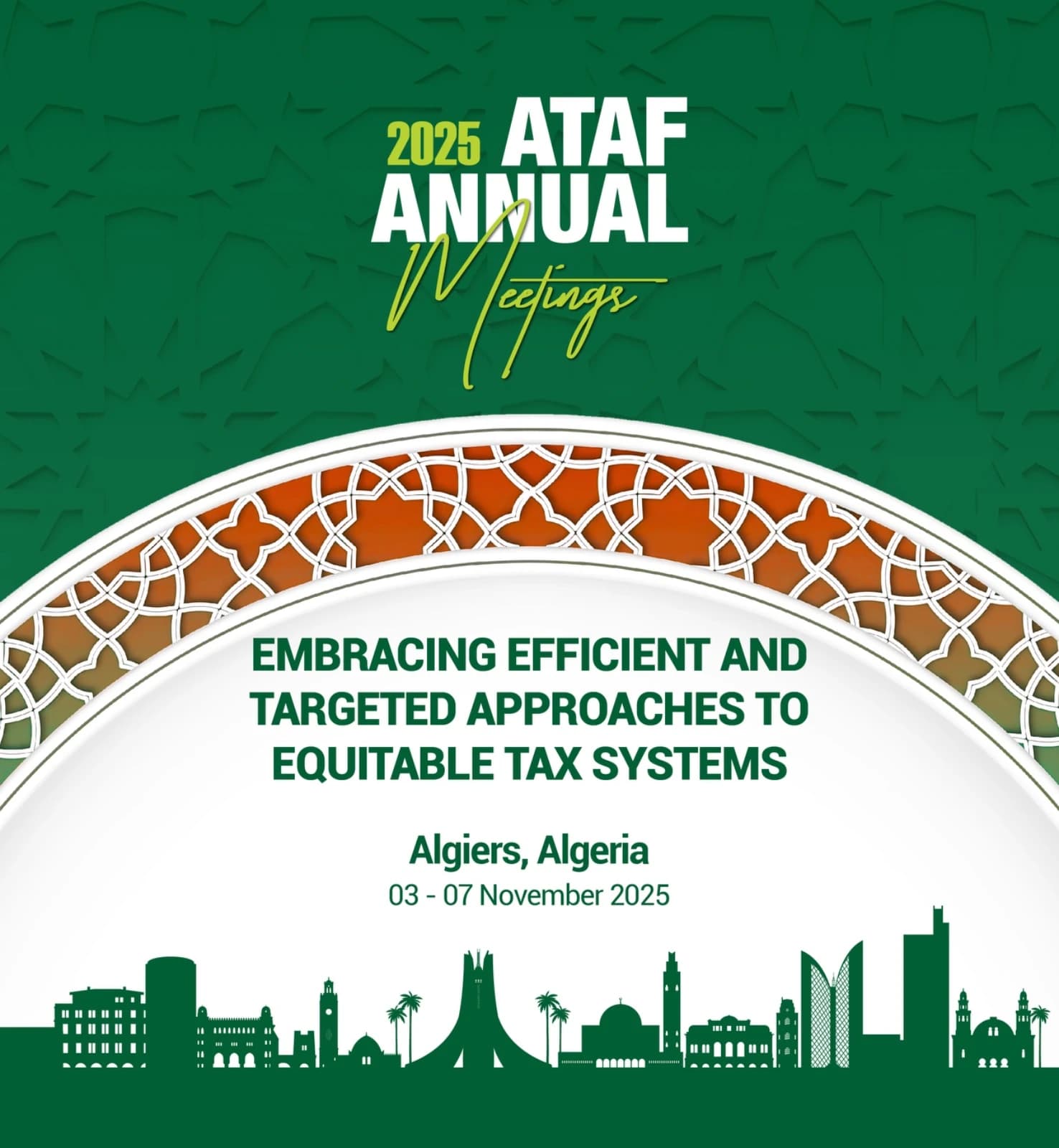 2025 ATAF ANNUAL Meetings

EMBRACING EFFICIENT AND TARGETED APPROACHES TO EQUITABLE TAX SYSTEMS

Algiers, Algeria

03 - 07 November 2025